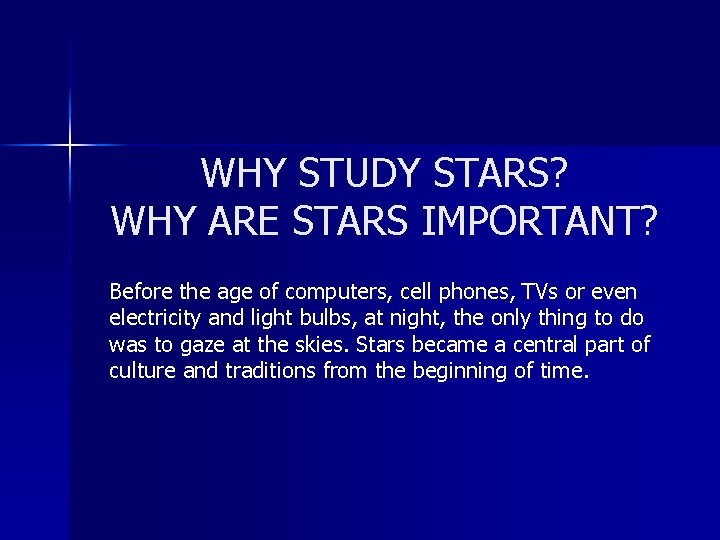 WHY STUDY STARS?
WHY ARE STARS IMPORTANT?

Before the age of computers, cell phones, TVs or even electricity and light bulbs, at night, the only thing to do was to gaze at the skies. Stars became a central part of culture and traditions from the beginning of time.